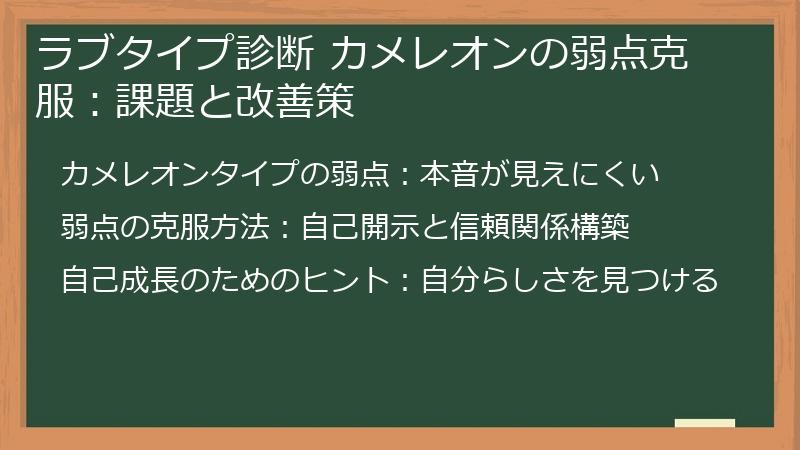 ラブタイプ診断 カメレオンの弱点克服：課題と改善策

カメレオンタイプの弱点：本音が見えにくい

弱点の克服方法：自己開示と信頼関係構築

自己成長のためのヒント：自分らしさを見つける